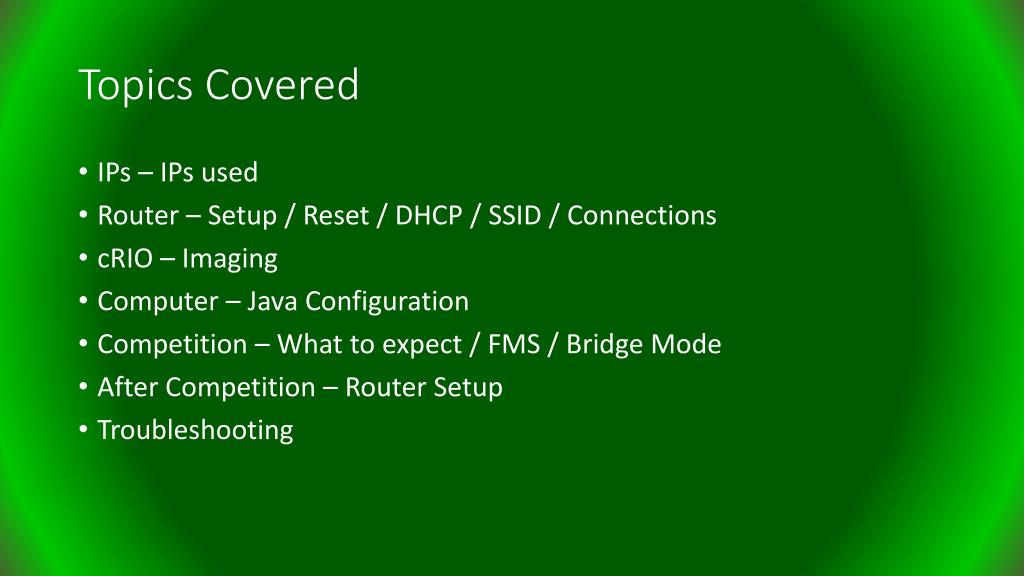 Topics Covered

• IPs – IPs used
• Router – Setup / Reset / DHCP / SSID / Connections
• cRIO – Imaging
• Computer – Java Configuration
• Competition – What to expect / FMS / Bridge Mode
• After Competition – Router Setup
• Troubleshooting